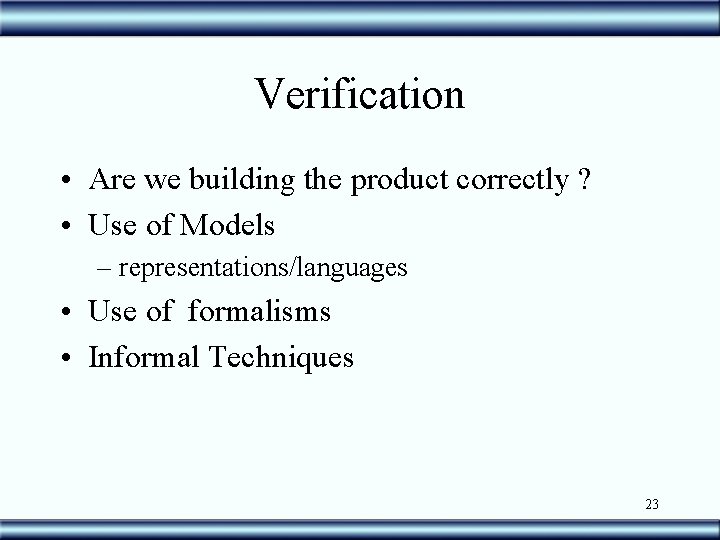 Verification

• Are we building the product correctly ?
• Use of Models
– representations/languages
• Use of formalisms
• Informal Techniques

23